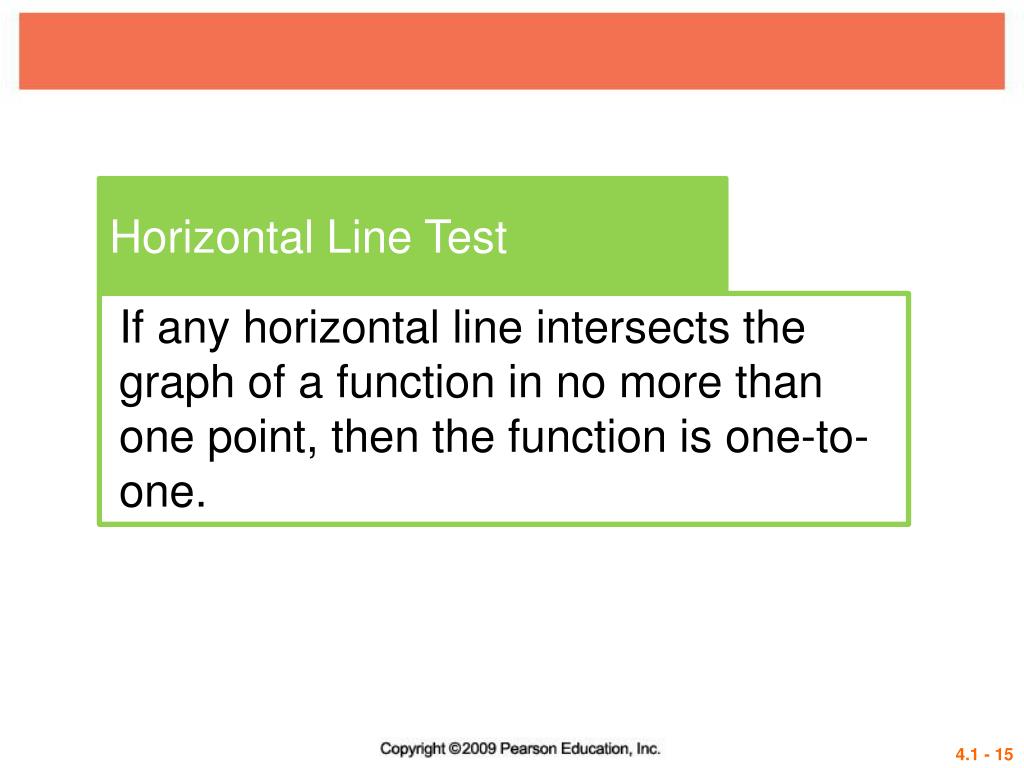 Horizontal Line Test

If any horizontal line intersects the graph of a function in no more than one point, then the function is one-to-one.

Copyright ©2009 Pearson Education, Inc.

4.1 - 15